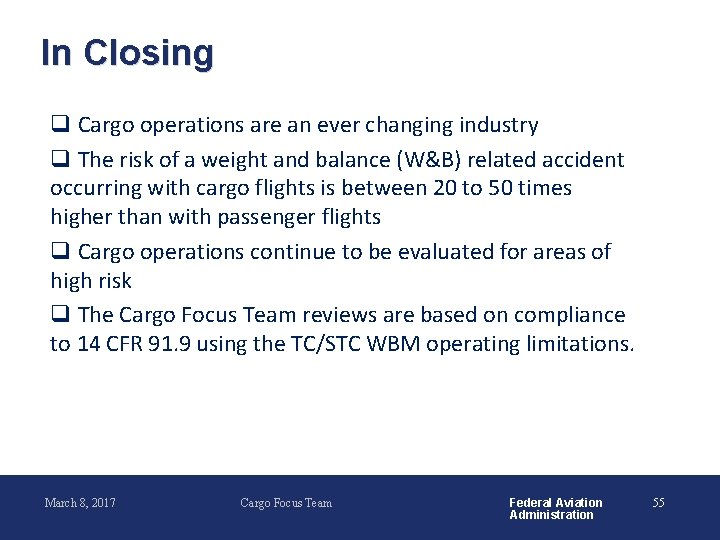 In Closing

❑ Cargo operations are an ever changing industry

❑ The risk of a weight and balance (W&B) related accident occurring with cargo flights is between 20 to 50 times higher than with passenger flights

❑ Cargo operations continue to be evaluated for areas of high risk

❑ The Cargo Focus Team reviews are based on compliance to 14 CFR 91.9 using the TC/STC WBM operating limitations.

March 8, 2017

Cargo Focus Team

Federal Aviation Administration

55